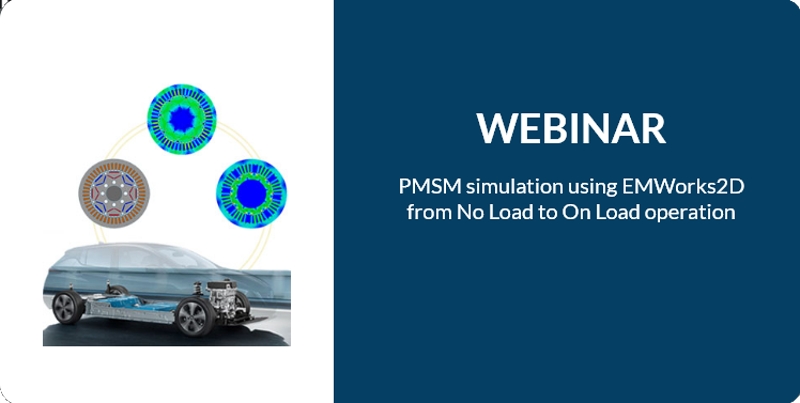 WEBINAR

PMSM simulation using EMWorks2D from No Load to On Load operation